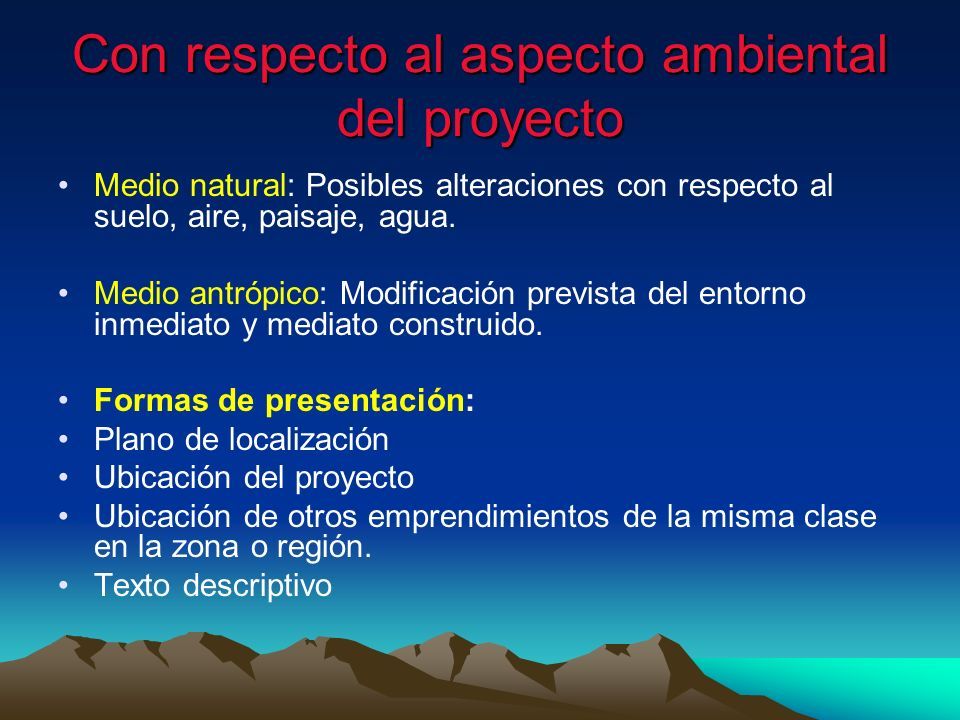 Con respecto al aspecto ambiental del proyecto

• Medio natural: Posibles alteraciones con respecto al suelo, aire, paisaje, agua.

• Medio antrópico: Modificación prevista del entorno inmediato y mediato construido.

• Formas de presentación:
• Plano de localización
• Ubicación del proyecto
• Ubicación de otros emprendimientos de la misma clase en la zona o región.
• Texto descriptivo